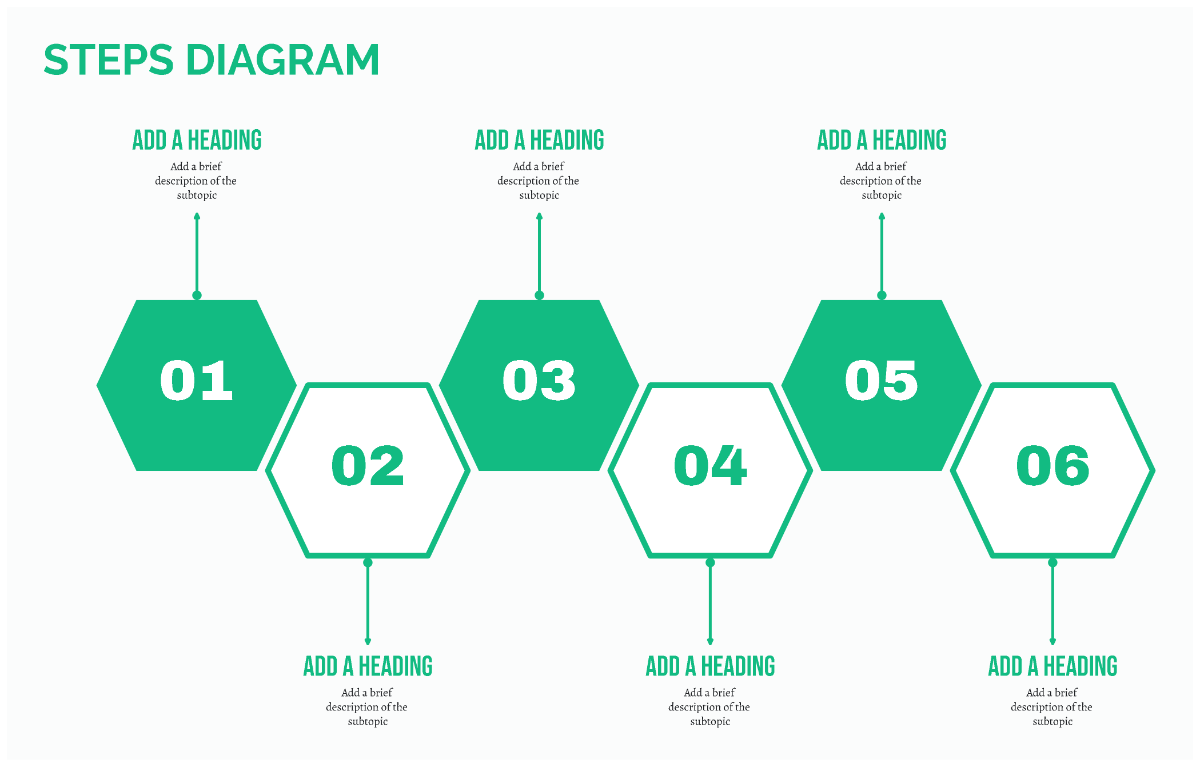 STEPS DIAGRAM

ADD A HEADING
Add a brief description of the subtopic

ADD A HEADING
Add a brief description of the subtopic

ADD A HEADING
Add a brief description of the subtopic

01

02

03

04

05

06

ADD A HEADING
Add a brief description of the subtopic

ADD A HEADING
Add a brief description of the subtopic

ADD A HEADING
Add a brief description of the subtopic